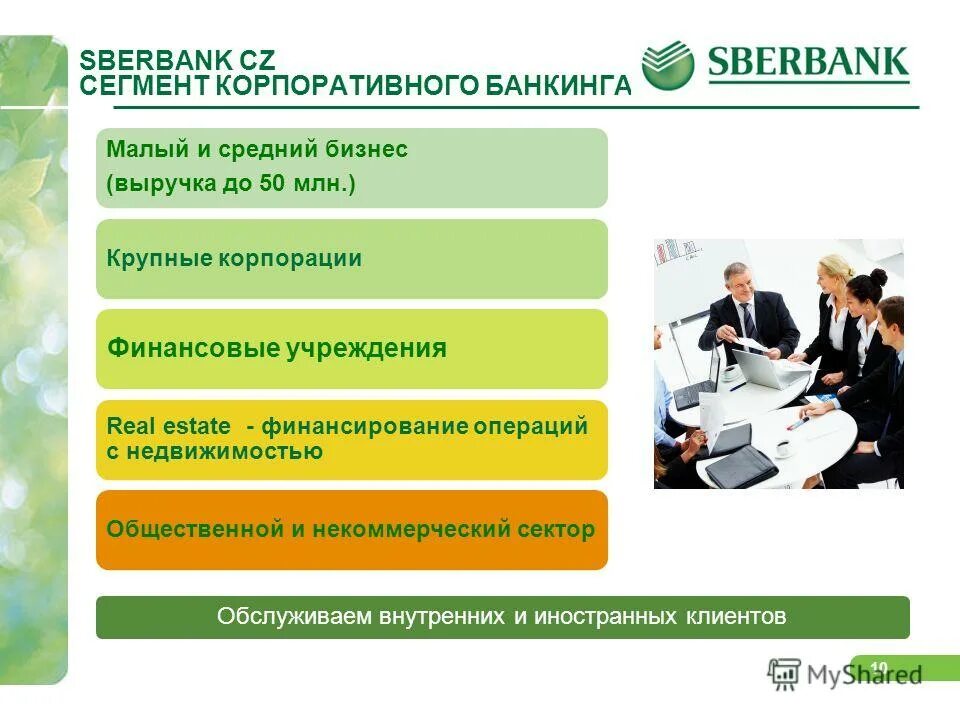 SBERBANK CZ
СЕГМЕНТ КОРПОРАТИВНОГО БАНКИНГА

SBERBANK

Малый и средний бизнес
(выручка до 50 млн.)

Крупные корпорации

Финансовые учреждения

Real estate - финансирование операций с недвижимостью

Общественной и некоммерческий сектор

Обслуживаем внутренних и иностранных клиентов

10

MyShared